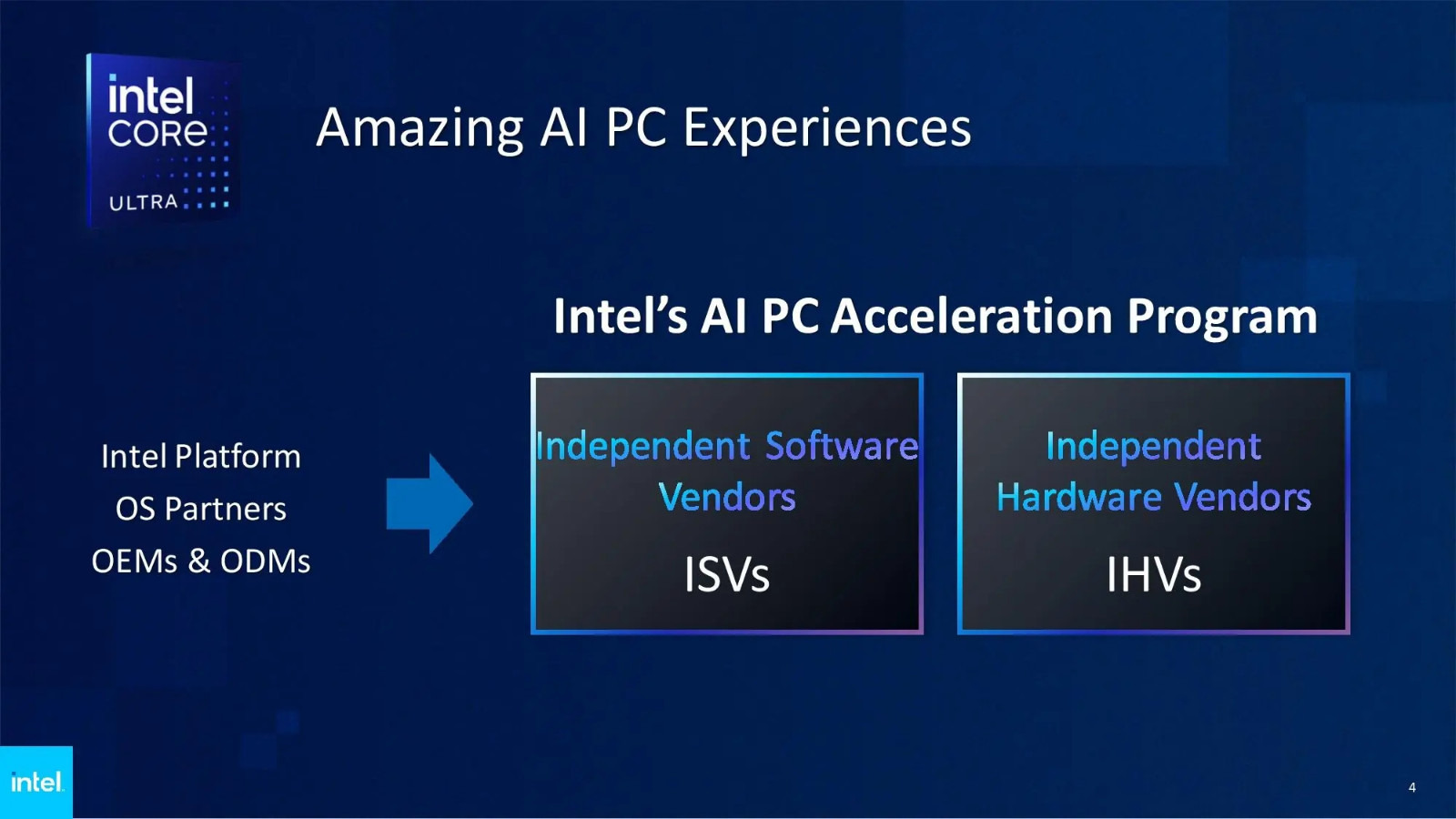 intel
CORE
ULTRA

Amazing AI PC Experiences

Intel's AI PC Acceleration Program

Intel Platform
OS Partners
OEMs & ODMs

Independent Software Vendors
ISVs

Independent Hardware Vendors
IHVs

intel.

4